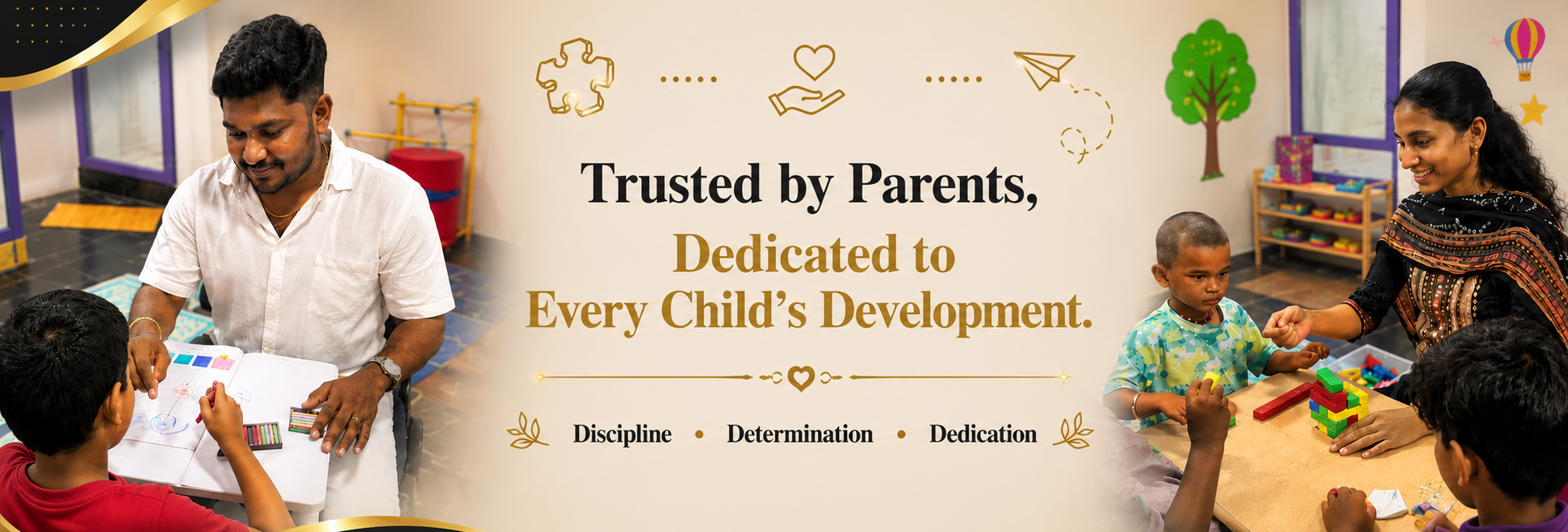 Trusted by Parents,
Dedicated to
Every Child's Development.

Discipline • Determination • Dedication